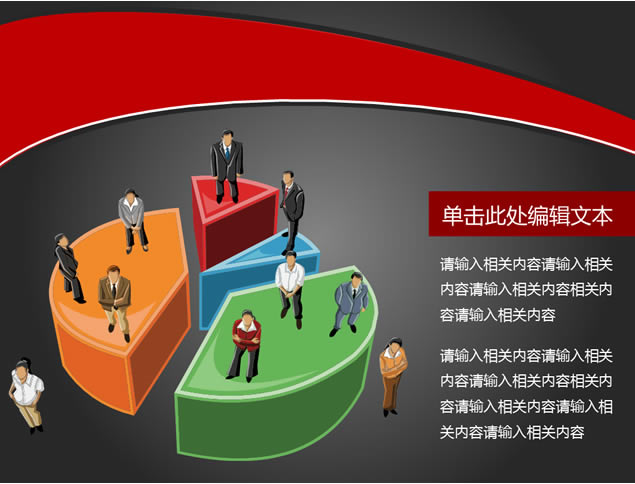 单击此处编辑文本

请输入相关内容请输入相关内容请输入相关内容相关内容请输入相关内容

请输入相关内容请输入相关内容请输入相关内容相关内容请输入相关内容请输入相关内容请输入相关内容